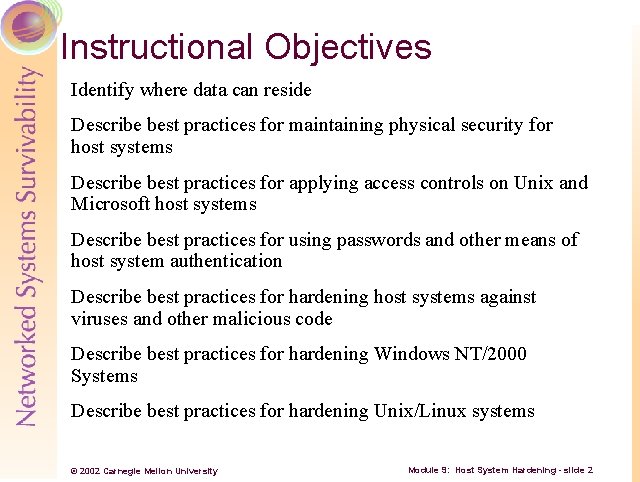 Networked Systems Survivability

Instructional Objectives

Identify where data can reside

Describe best practices for maintaining physical security for host systems

Describe best practices for applying access controls on Unix and Microsoft host systems

Describe best practices for using passwords and other means of host system authentication

Describe best practices for hardening host systems against viruses and other malicious code

Describe best practices for hardening Windows NT/2000 Systems

Describe best practices for hardening Unix/Linux systems

© 2002 Carnegie Mellon University

Module 9: Host System Hardening - slide 2